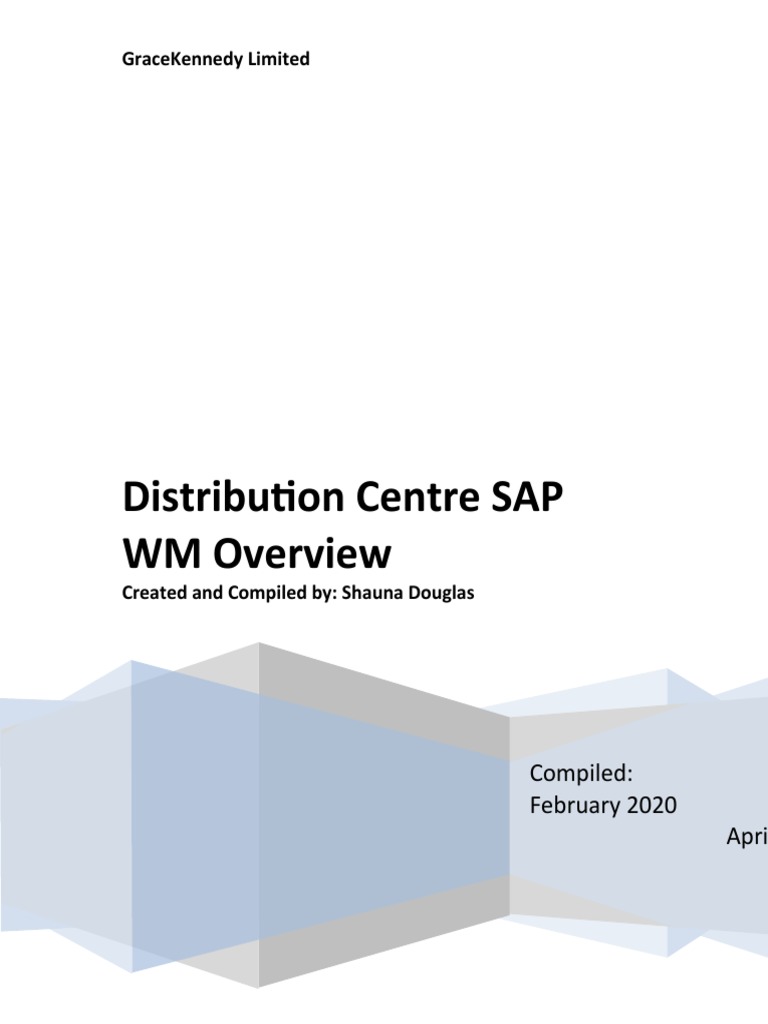 GraceKennedy Limited

Distribution Centre SAP WM Overview

Created and Compiled by: Shauna Douglas

Compiled:
February 2020

Apri